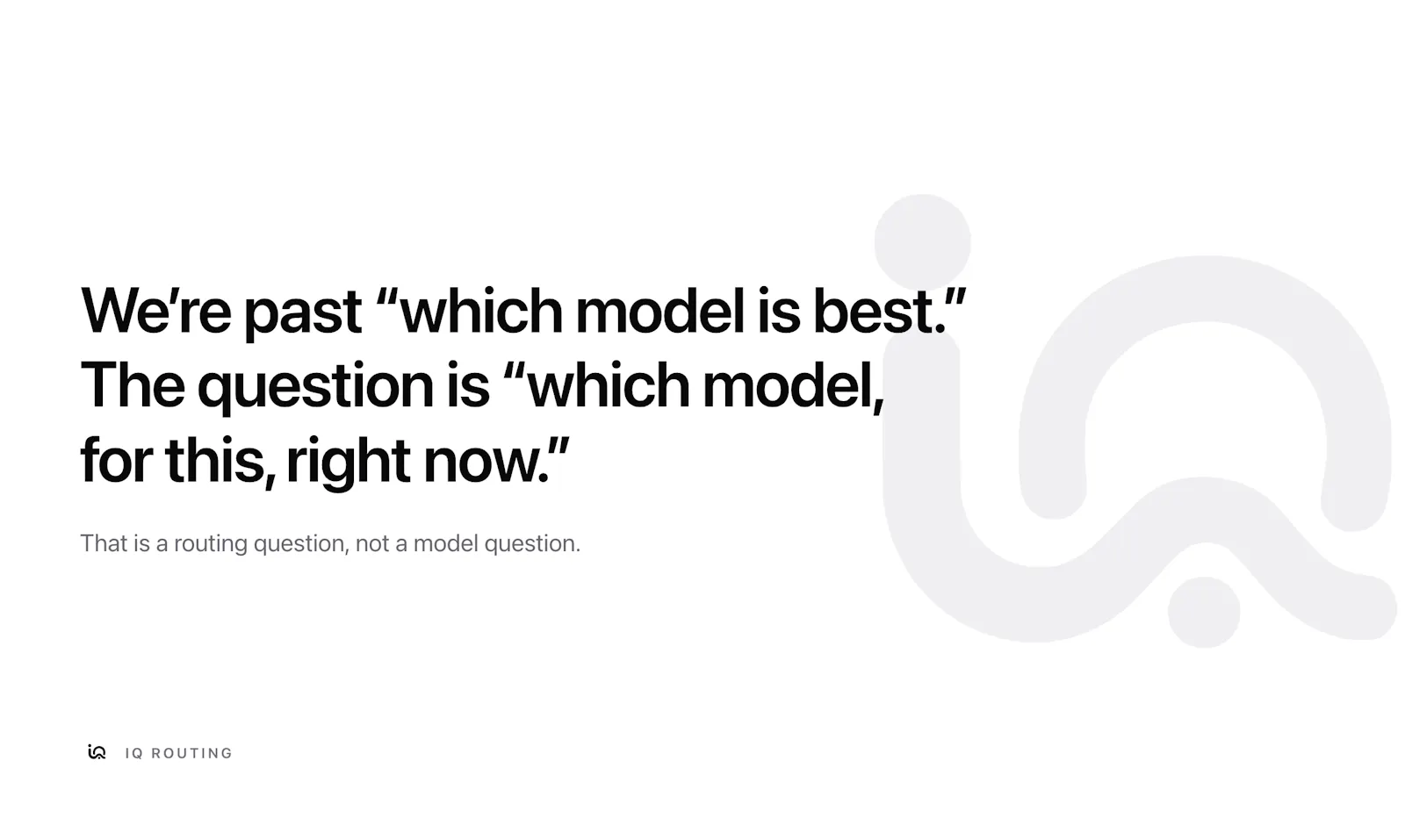 We’re past “which model is best.” The question is “which model, for this, right now.”

That is a routing question, not a model question.

IQ ROUTING